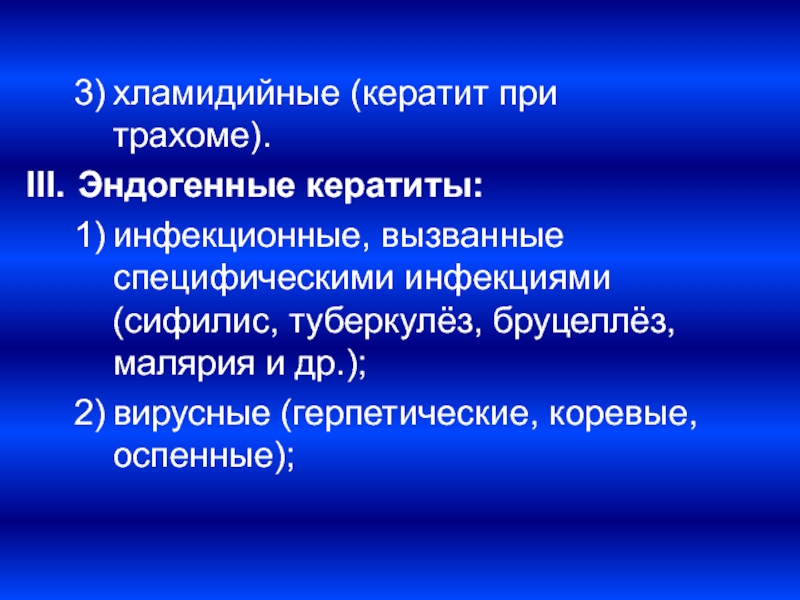 3) хламидийные (кератит при трахоме).

III. Эндогенные кератиты:

1) инфекционные, вызванные специфическими инфекциями (сифилис, туберкулёз, бруцеллёз, малярия и др.);

2) вирусные (герпетические, коревые, оспенные);